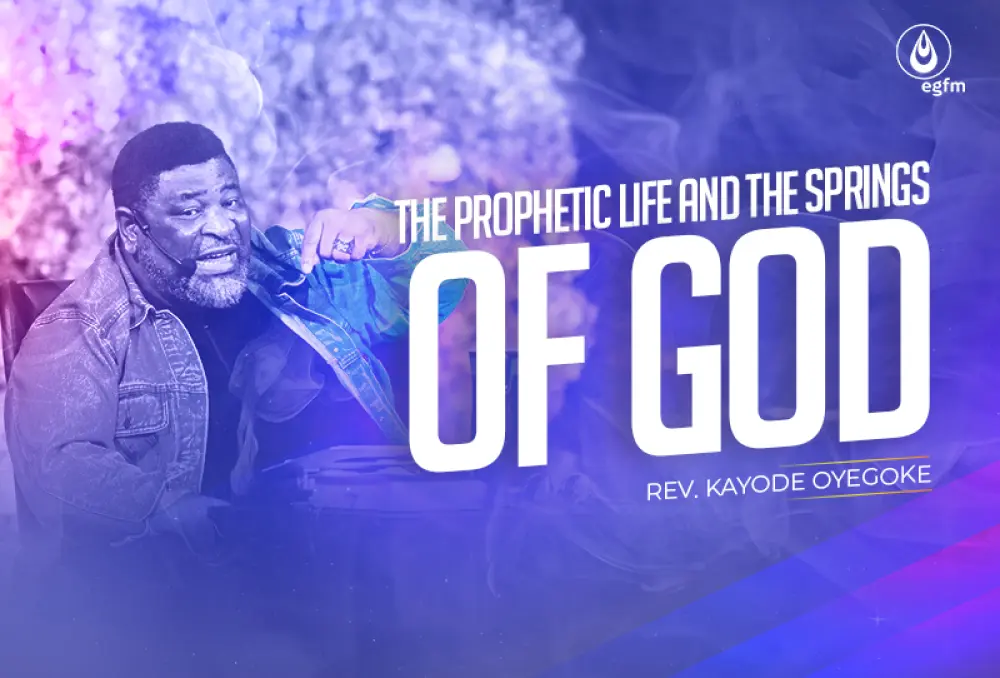 egfm

THE PROPHETIC LIFE AND THE SPRINGS OF GOD

REV. KAYODE OYEGOKE